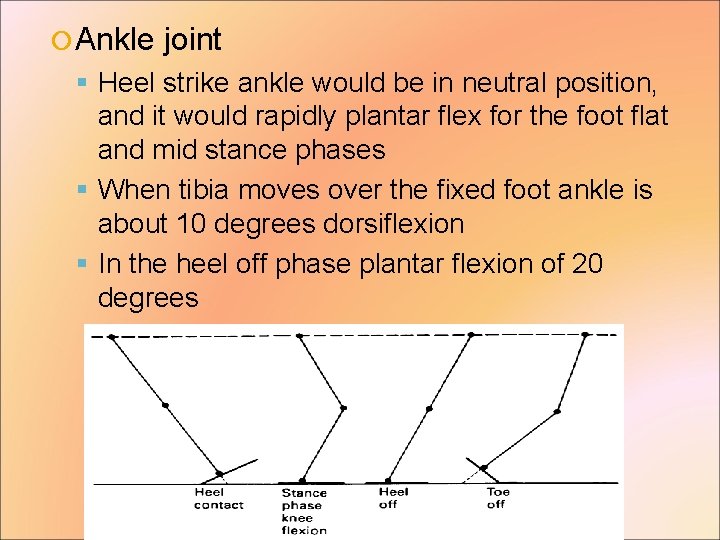 Ankle joint

Heel strike ankle would be in neutral position, and it would rapidly plantar flex for the foot flat and mid stance phases

When tibia moves over the fixed foot ankle is about 10 degrees dorsiflexion

In the heel off phase plantar flexion of 20 degrees

Heel contact

Stance phase knee flexion

Heel off

Toe off